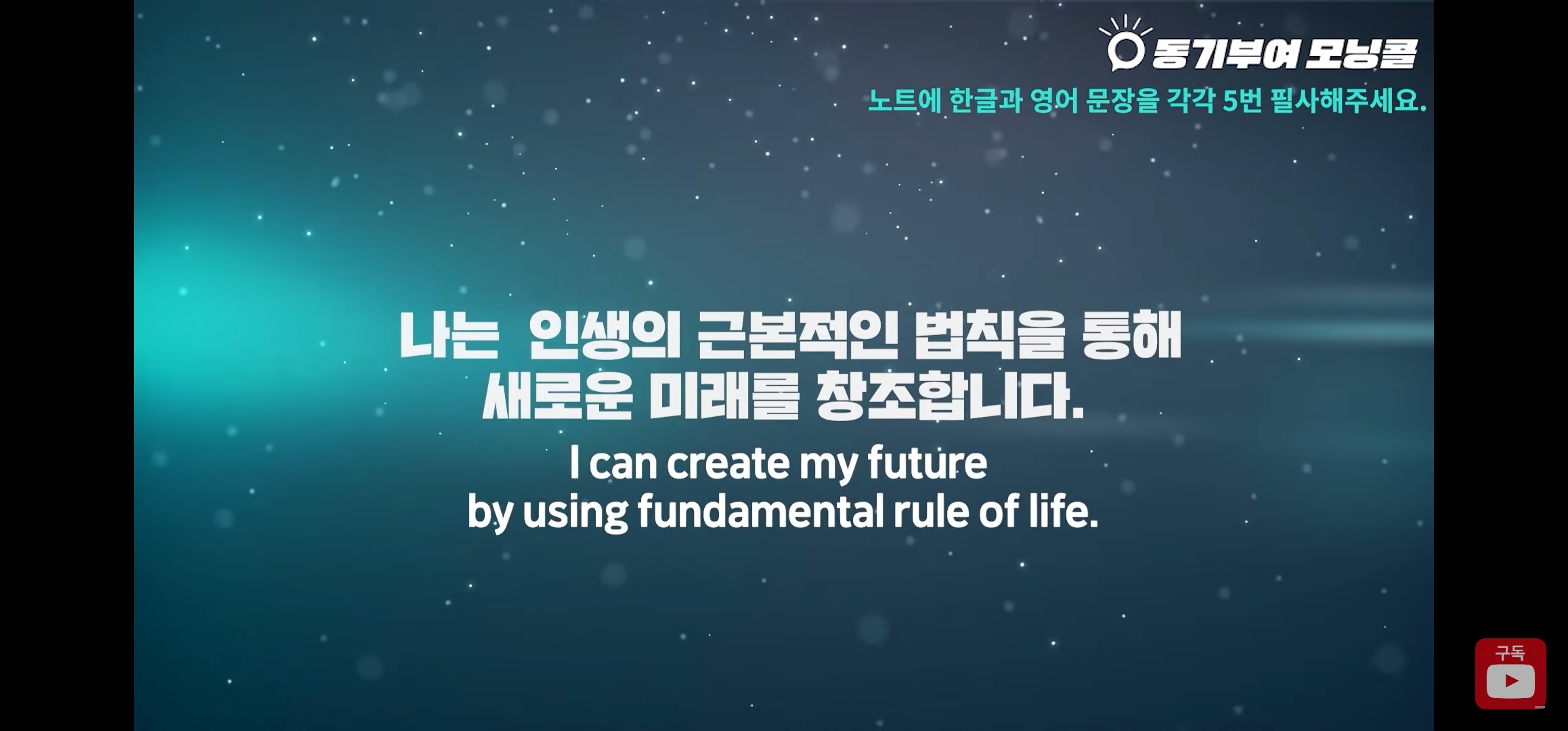 동기부여 모닝콜
노트에 한글과 영어 문장을 각각 5번 필사해주세요.

나는 인생의 근본적인 법칙을 통해 새로운 미래를 창조합니다.

I can create my future by using fundamental rule of life.

구독